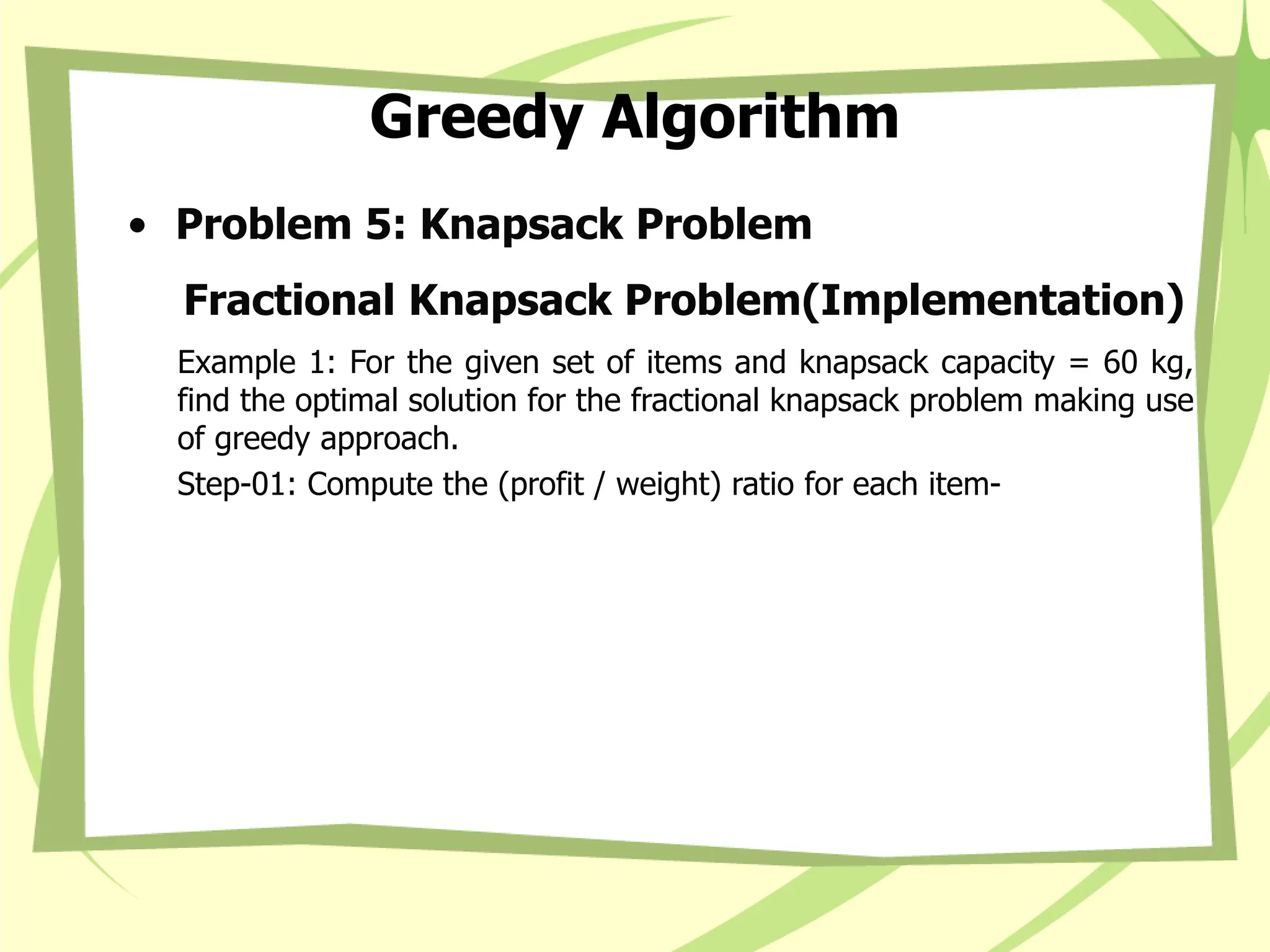 Greedy Algorithm

• Problem 5: Knapsack Problem

Fractional Knapsack Problem(Implementation)

Example 1: For the given set of items and knapsack capacity = 60 kg, find the optimal solution for the fractional knapsack problem making use of greedy approach.

Step-01: Compute the (profit / weight) ratio for each item-